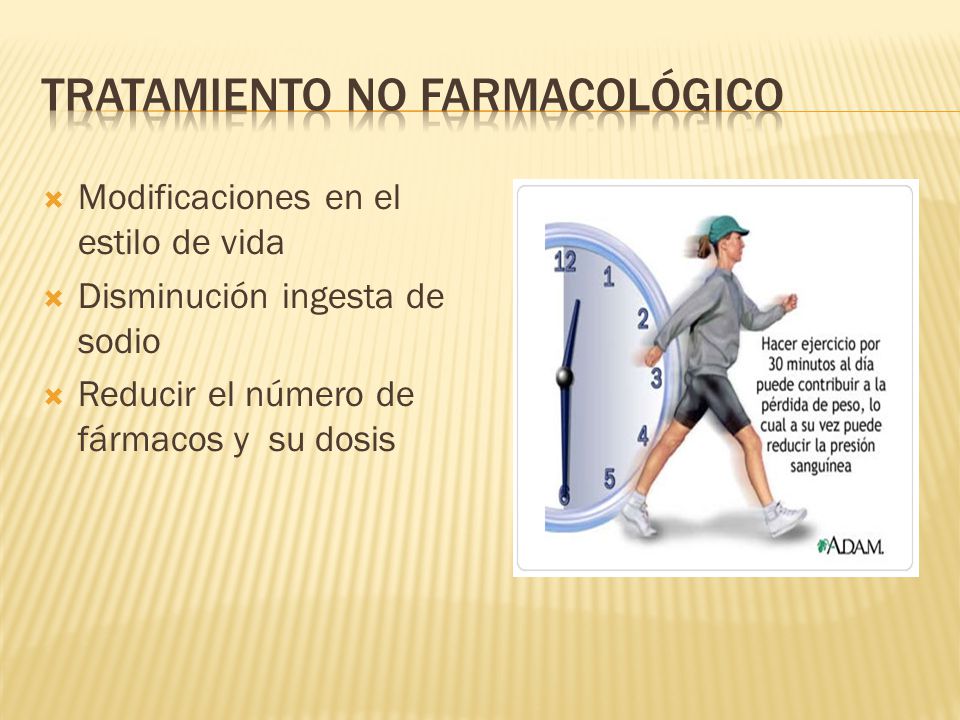 TRATAMIENTO NO FARMACOLÓGICO

Modificaciones en el estilo de vida

Disminución ingesta de sodio

Reducir el número de fármacos y su dosis

12
1
2
3
4
5
6

Hacer ejercicio por 30 minutos al día puede contribuir a la pérdida de peso, lo cual a su vez puede reducir la presión sanguínea

A.D.A.M.